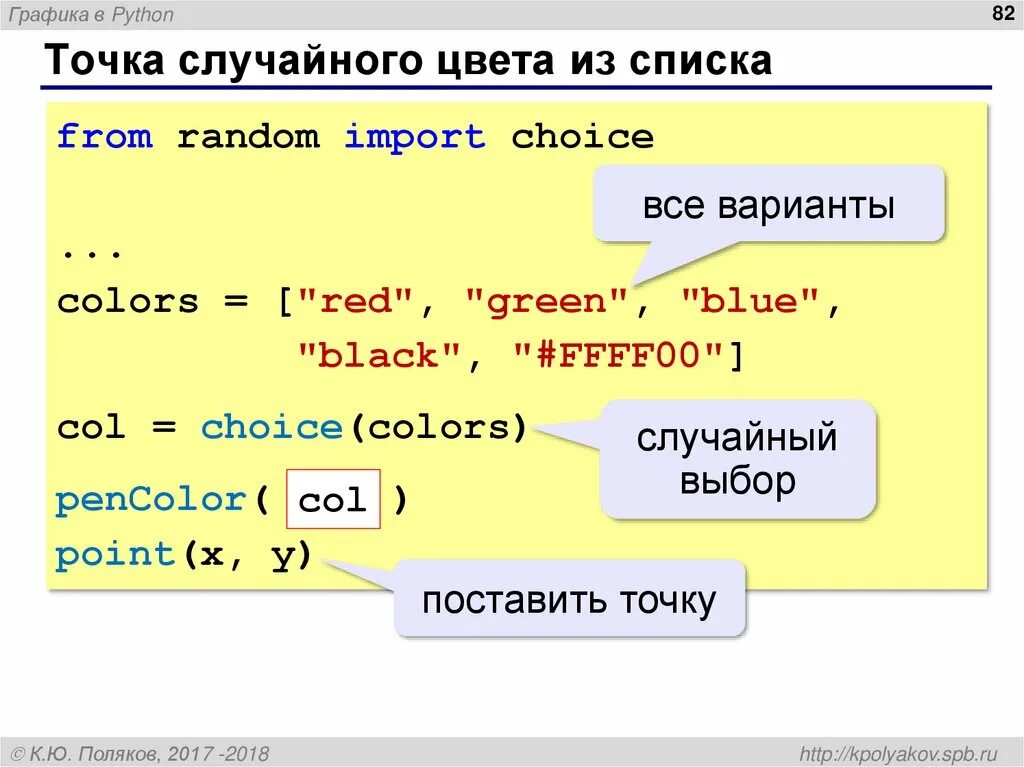 Графика в Python

82

Точка случайного цвета из списка

from random import choice

все варианты

...
colors = ["red", "green", "blue",
"black", "#FFFF00"]

col = choice(colors)

случайный выбор

penColor( col )
point(x, y)

поставить точку

© К.Ю. Поляков, 2017 -2018

http://kpolyakov.spb.ru